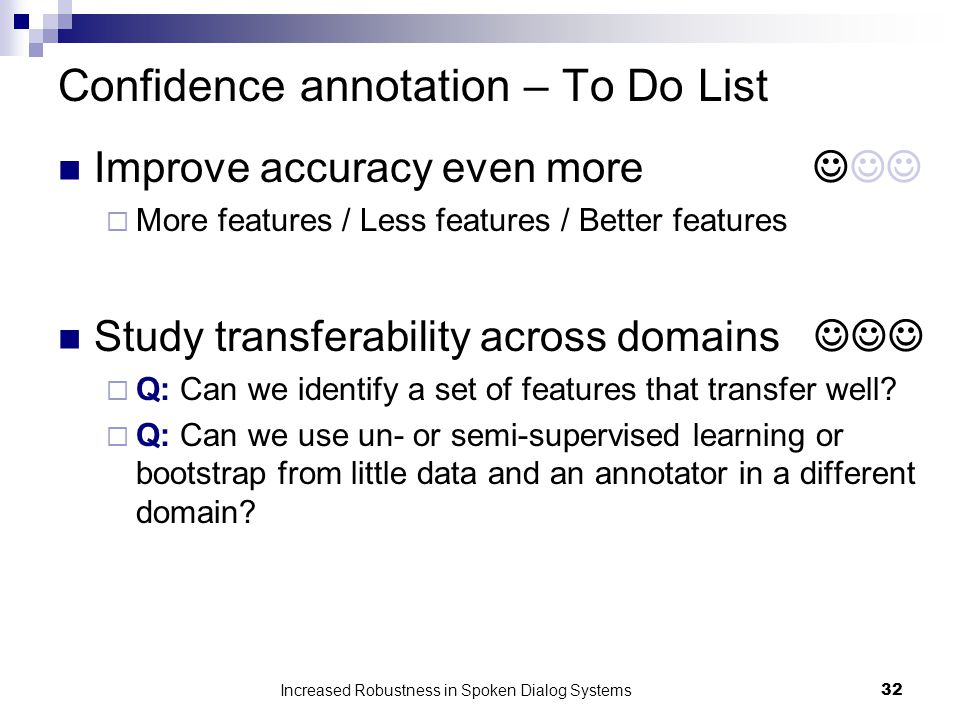 Confidence annotation – To Do List

■ Improve accuracy even more ☺☺☺

□ More features / Less features / Better features

■ Study transferability across domains ☺☺☺

□ Q: Can we identify a set of features that transfer well?

□ Q: Can we use un- or semi-supervised learning or bootstrap from little data and an annotator in a different domain?

Increased Robustness in Spoken Dialog Systems 32